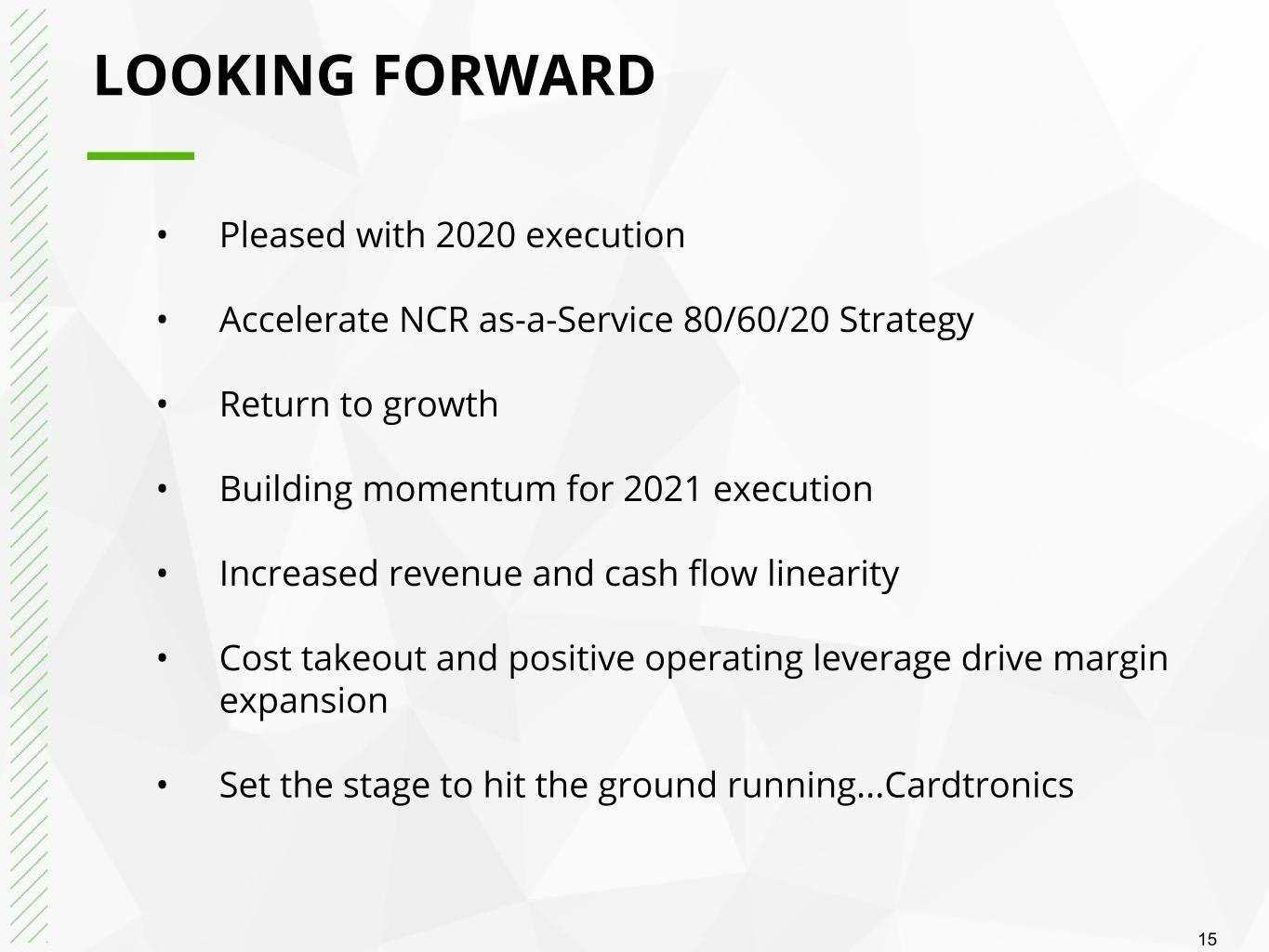 LOOKING FORWARD

• Pleased with 2020 execution

• Accelerate NCR as-a-Service 80/60/20 Strategy

• Return to growth

• Building momentum for 2021 execution

• Increased revenue and cash flow linearity

• Cost takeout and positive operating leverage drive margin expansion

• Set the stage to hit the ground running…Cardtronics

15